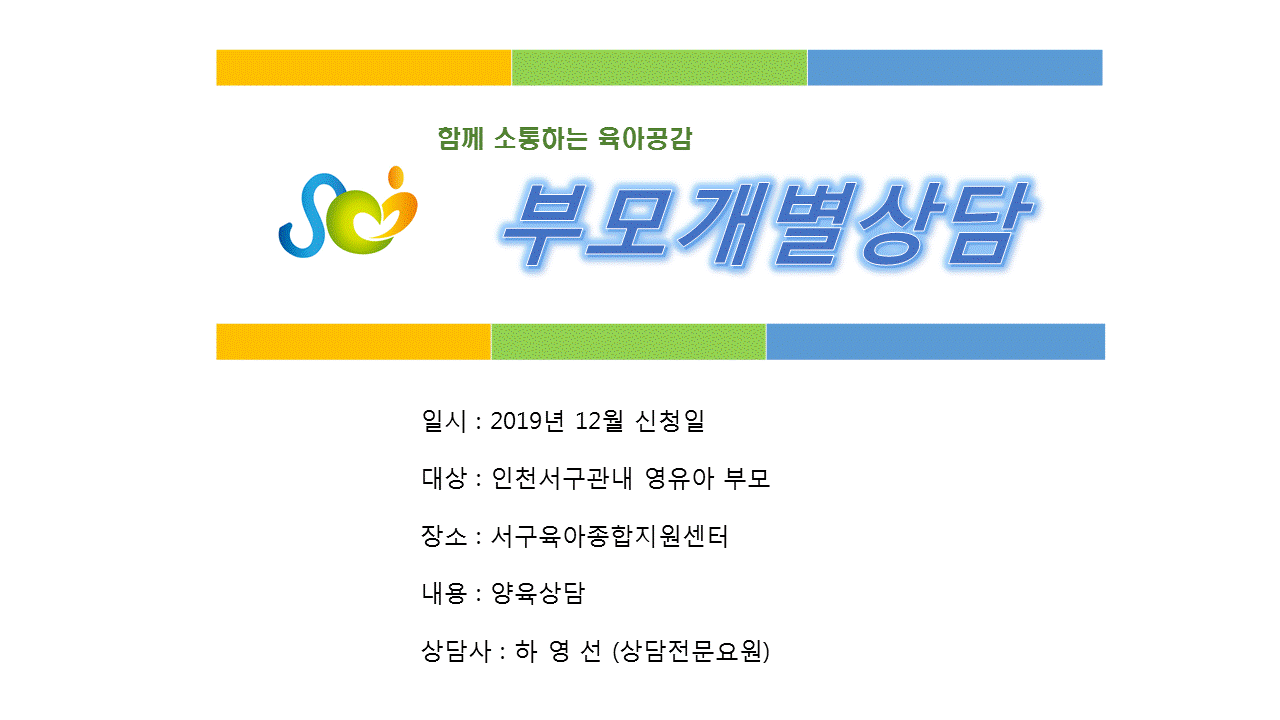 함께 소통하는 육아공감

부모개별상담

일시 : 2019년 12월 신청일

대상 : 인천서구관내 영유아 부모

장소 : 서구육아종합지원센터

내용 : 양육상담

상담사 : 하 영 선 (상담전문요원)